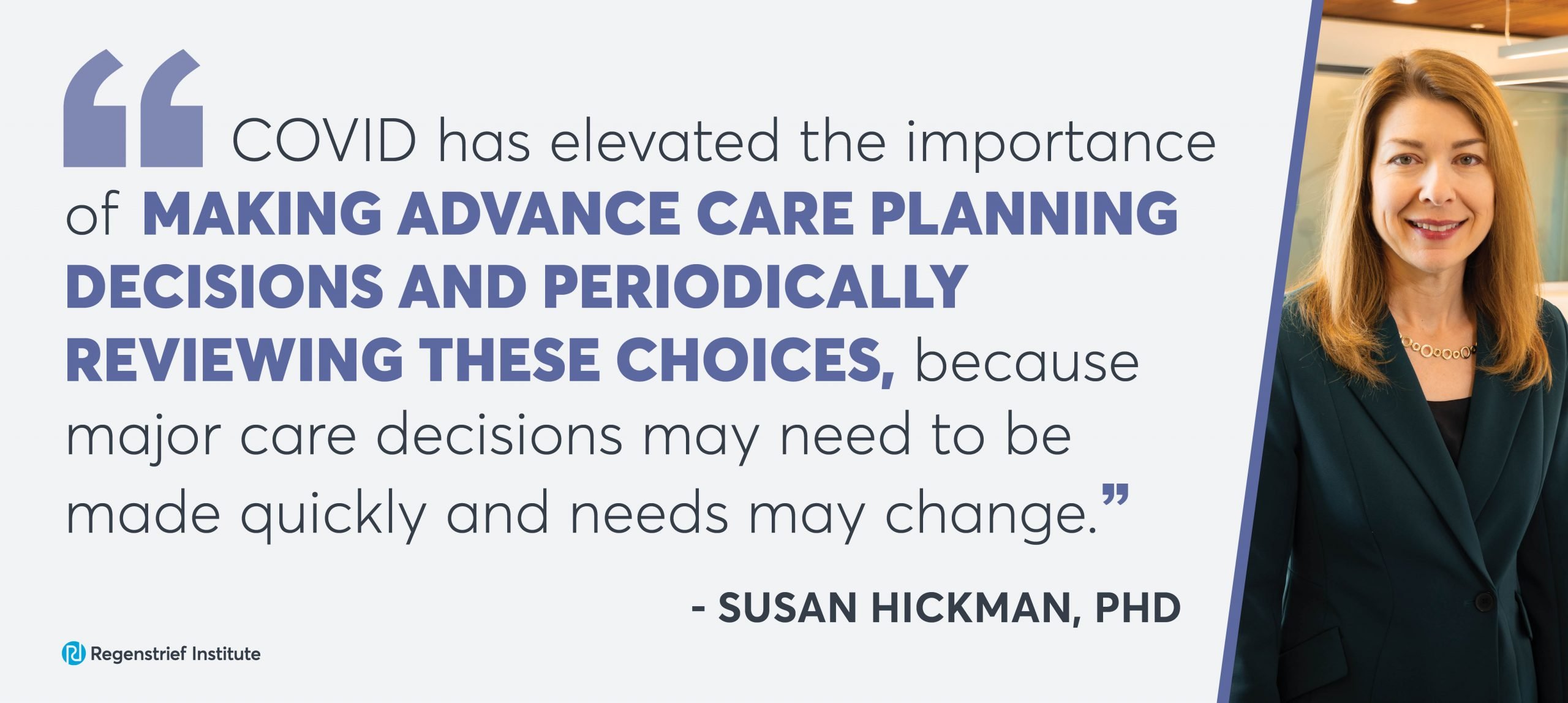 “COVID has elevated the importance of MAKING ADVANCE CARE PLANNING DECISIONS AND PERIODICALLY REVIEWING THESE CHOICES, because major care decisions may need to be made quickly and needs may change.”

- SUSAN HICKMAN, PHD

Regenstrief Institute